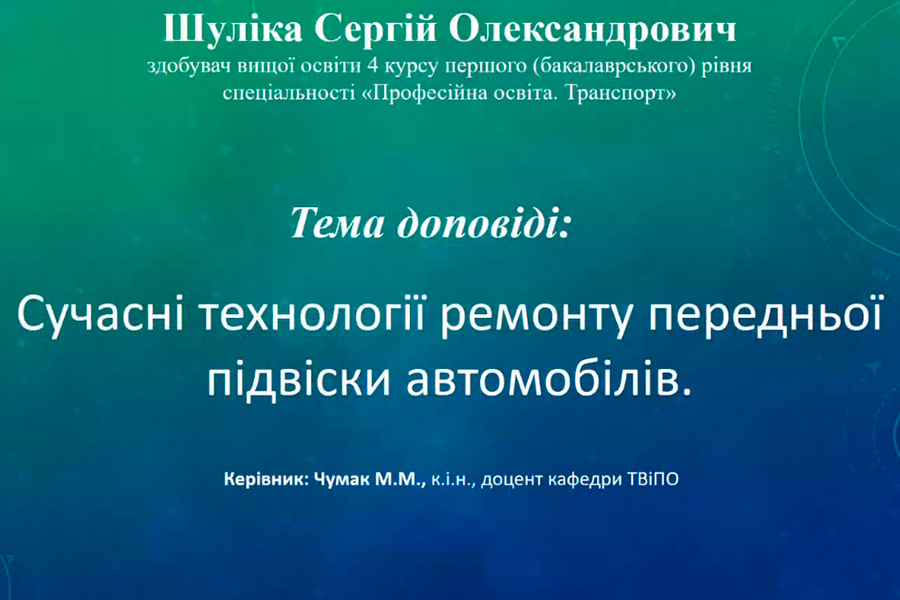 Шуліка Сергій Олександрович
здобувач вищої освіти 4 курсу першого (бакалаврського) рівня спеціальності «Професійна освіта. Транспорт»

Тема доповіді:

Сучасні технології ремонту передньої підвіски автомобілів.

Керівник: Чумак М.М., к.і.н., доцент кафедри ТВіПО